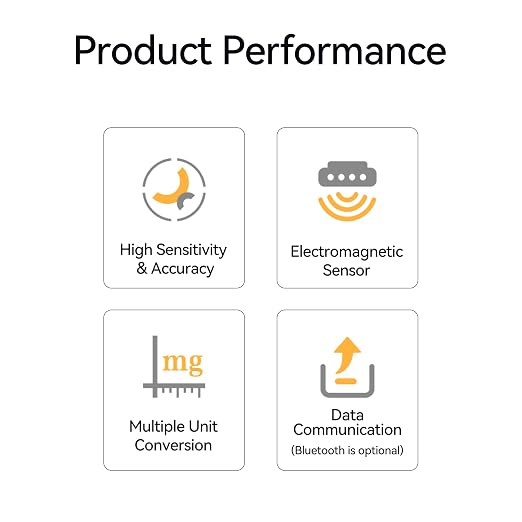 Product Performance

High Sensitivity & Accuracy

Electromagnetic Sensor

mg

Multiple Unit Conversion

Data Communication
(Bluetooth is optional)